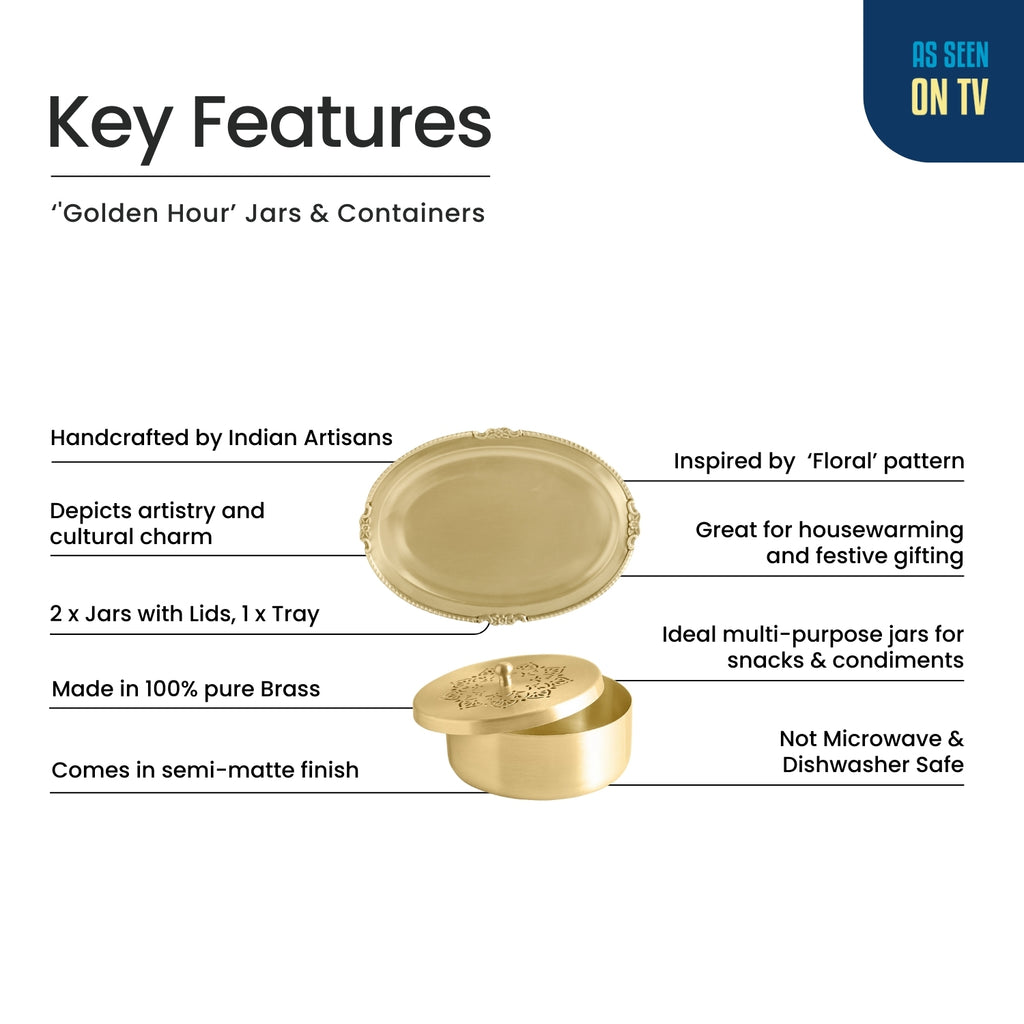 AS SEEN ON TV

Key Features

‘'Golden Hour’ Jars & Containers

Handcrafted by Indian Artisans

Depicts artistry and cultural charm

2 x Jars with Lids, 1 x Tray

Made in 100% pure Brass

Comes in semi-matte finish

Inspired by ‘Floral’ pattern

Great for housewarming and festive gifting

Ideal multi-purpose jars for snacks & condiments

Not Microwave & Dishwasher Safe